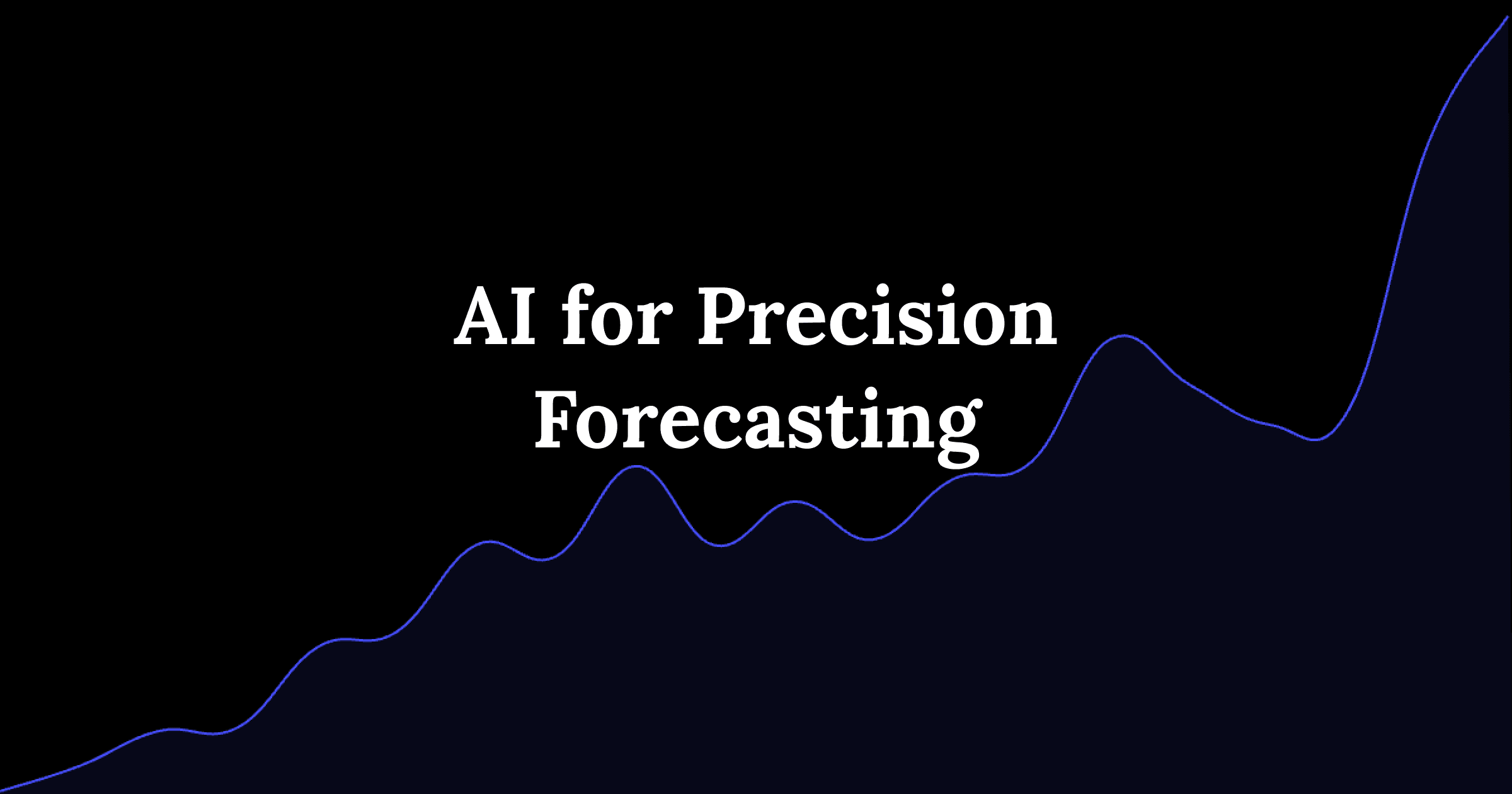 AI for Precision Forecasting